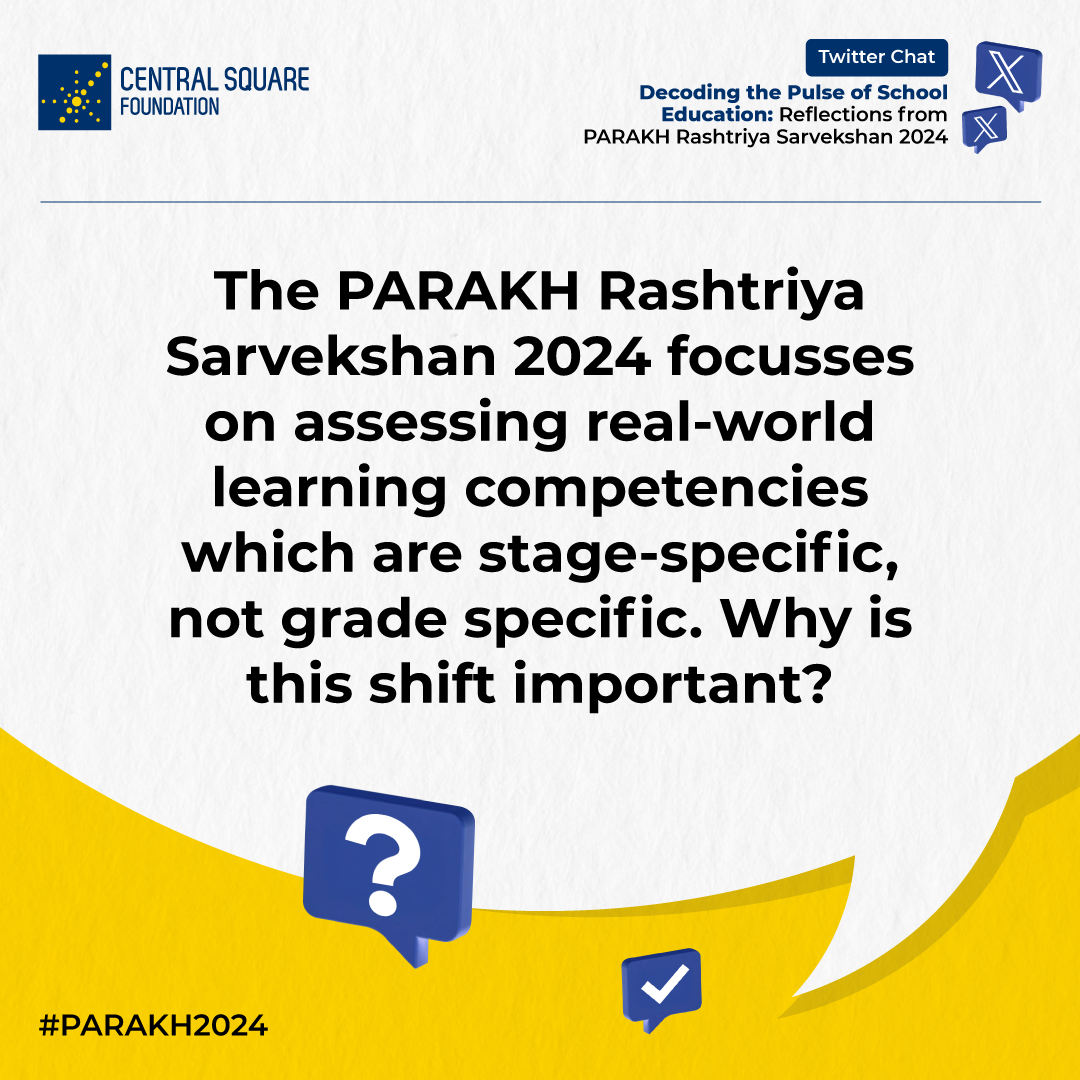 CENTRAL SQUARE FOUNDATION

Twitter Chat

Decoding the Pulse of School Education: Reflections from PARAKH Rashtriya Sarvekshan 2024

The PARAKH Rashtriya Sarvekshan 2024 focusses on assessing real-world learning competencies which are stage-specific, not grade specific. Why is this shift important?

?

#PARAKH2024